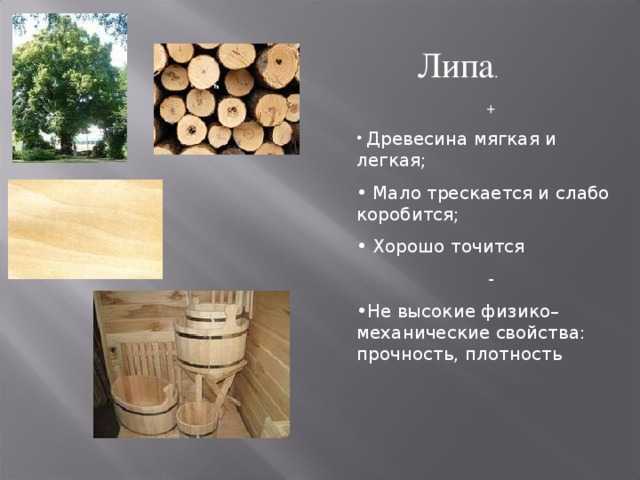 Липа.

+

• Древесина мягкая и легкая;

• Мало трескается и слабо коробится;

• Хорошо точится

-

•Не высокие физико-механические свойства: прочность, плотность